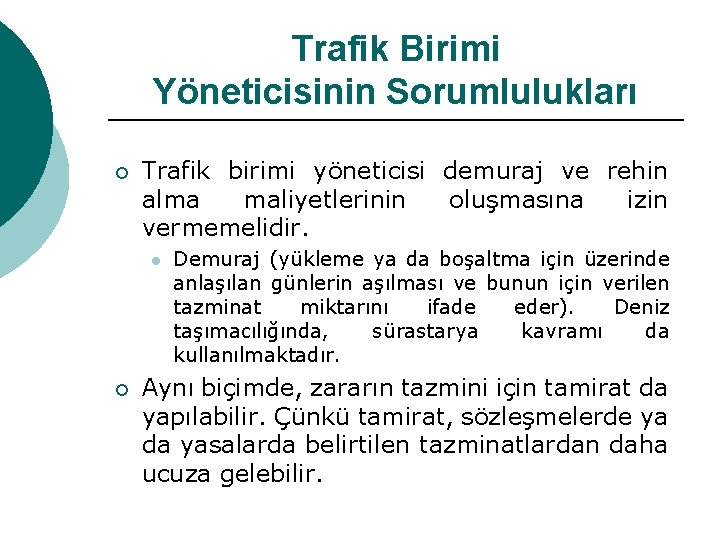 Trafik Birimi Yöneticisinin Sorumlulukları

Trafik birimi yöneticisi demuraj ve rehin alma maliyetlerinin oluşmasına izin vermemelidir.

Demuraj (yükleme ya da boşaltma için üzerinde anlaşılan günlerin aşılması ve bunun için verilen tazminat miktarını ifade eder). Deniz taşımacılığında, sürastarya kavramı da kullanılmaktadır.

Aynı biçimde, zararın tazmini için tamirat da yapılabilir. Çünkü tamirat, sözleşmelerde ya da yasalarda belirtilen tazminatlardan daha ucuza gelebilir.